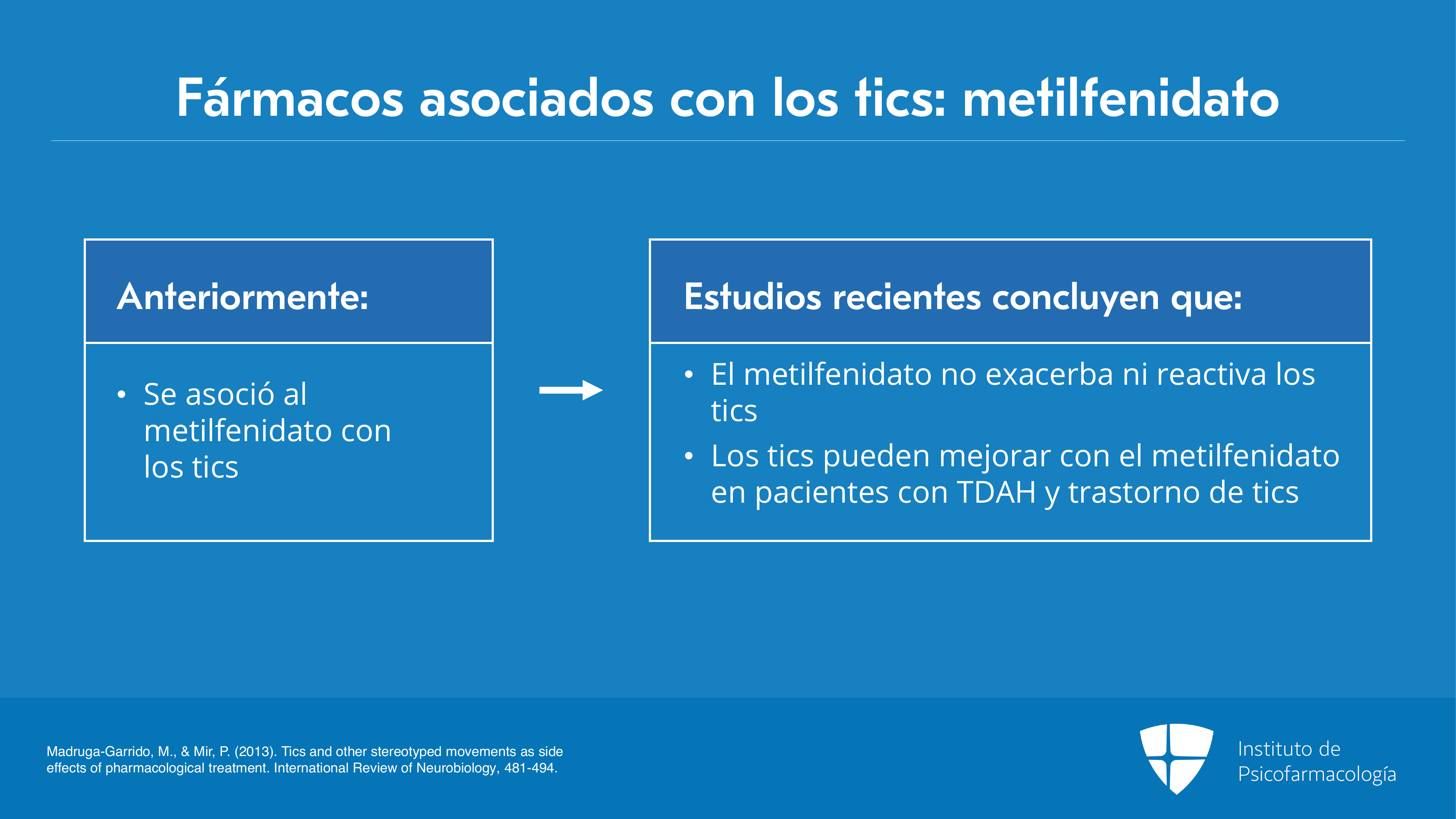 Fármacos asociados con los tics: metilfenidato

Anteriormente:

• Se asoció al metilfenidato con los tics

Estudios recientes concluyen que:

• El metilfenidato no exacerba ni reactiva los tics
• Los tics pueden mejorar con el metilfenidato en pacientes con TDAH y trastorno de tics

Madruga-Garrido, M., & Mir, P. (2013). Tics and other stereotyped movements as side effects of pharmacological treatment. International Review of Neurobiology, 481-494.

Instituto de Psicofarmacología